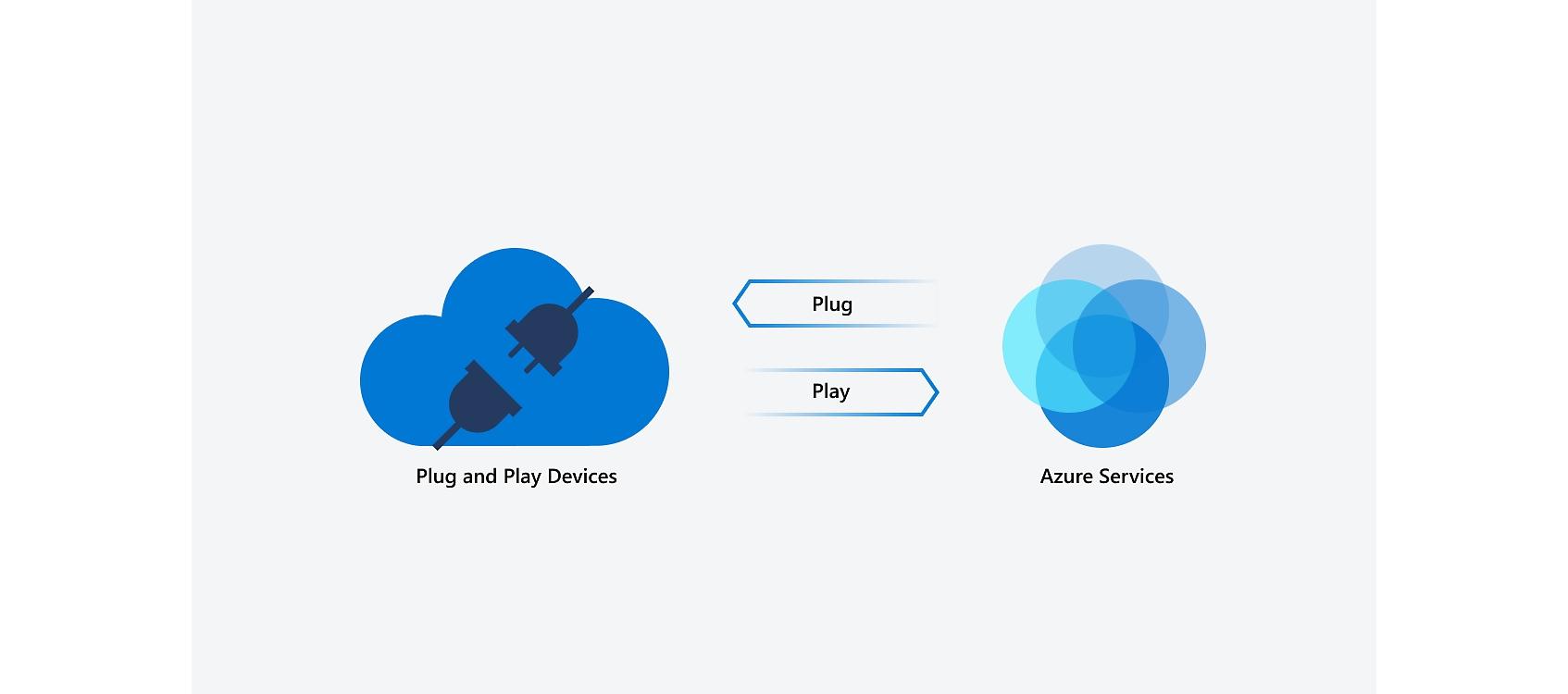 Plug

Play

Plug and Play Devices

Azure Services